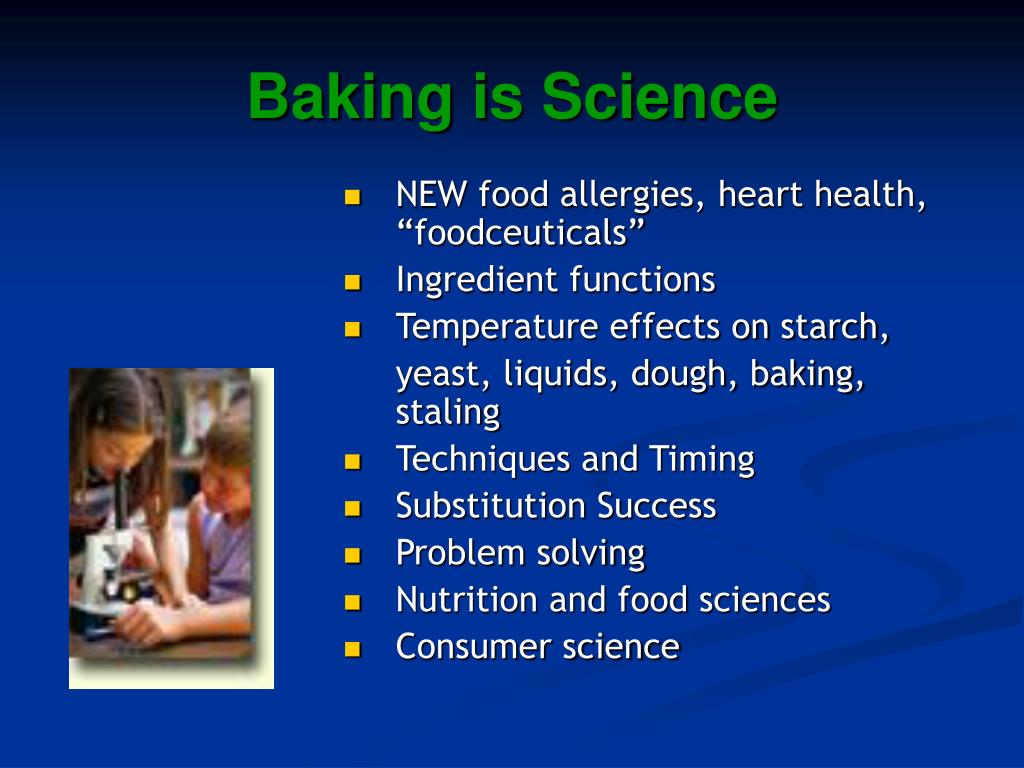 Baking is Science

- NEW food allergies, heart health, “foodceuticals”
- Ingredient functions
- Temperature effects on starch, yeast, liquids, dough, baking, staling
- Techniques and Timing
- Substitution Success
- Problem solving
- Nutrition and food sciences
- Consumer science